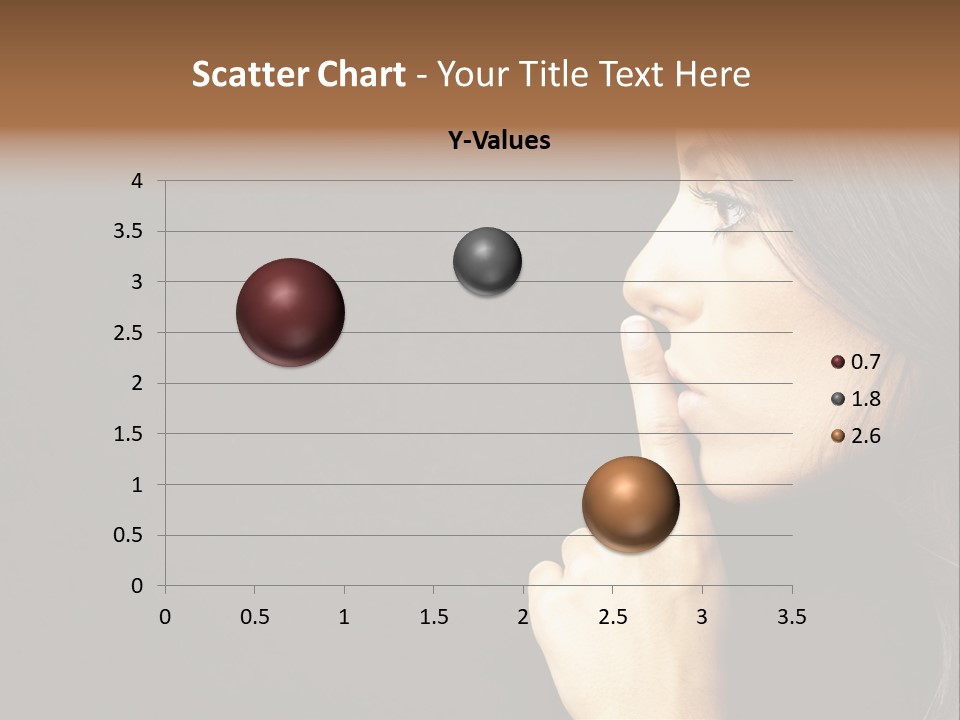 Scatter Chart - Your Title Text Here

Y-Values

4
3.5
3
2.5
2
1.5
1
0.5
0

0 0.5 1 1.5 2 2.5 3 3.5

0.7
1.8
2.6